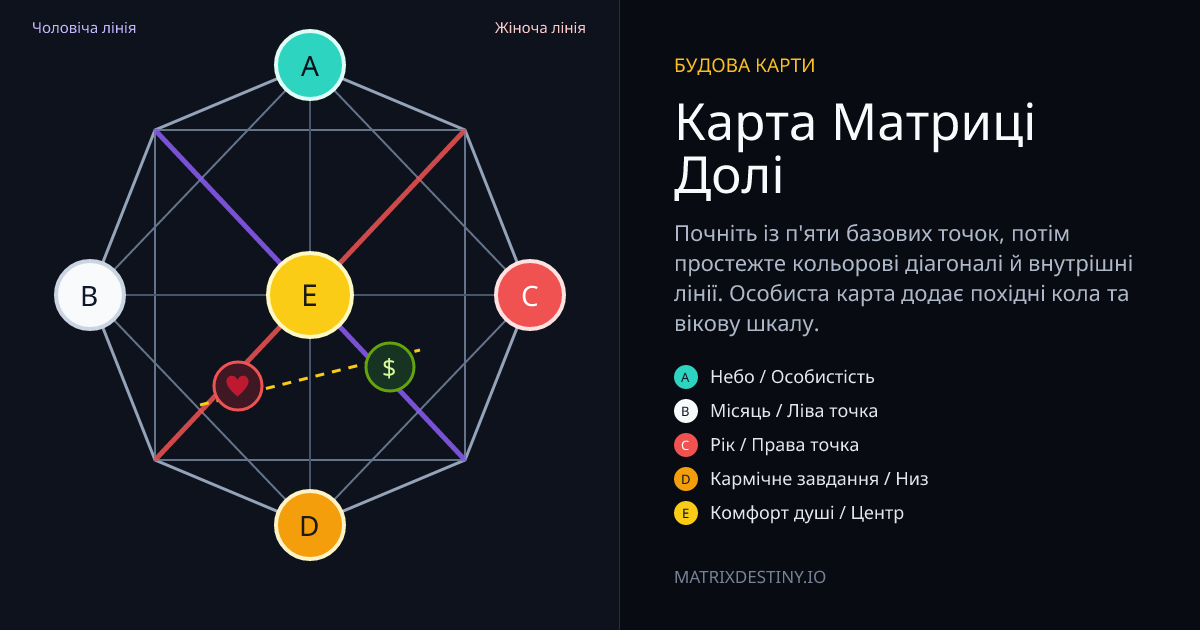 Чоловіча лінія

Жіноча лінія

A

B

E

C

$

D

БУДОВА КАРТИ

Карта Матриці Долі

Почніть із п'яти базових точок, потім простежте кольорові діагоналі й внутрішні лінії. Особиста карта додає похідні кола та вікову шкалу.

A Небо / Особистість

B Місяць / Ліва точка

C Рік / Права точка

D Кармічне завдання / Низ

E Комфорт душі / Центр

MATRIXDESTINY.IO